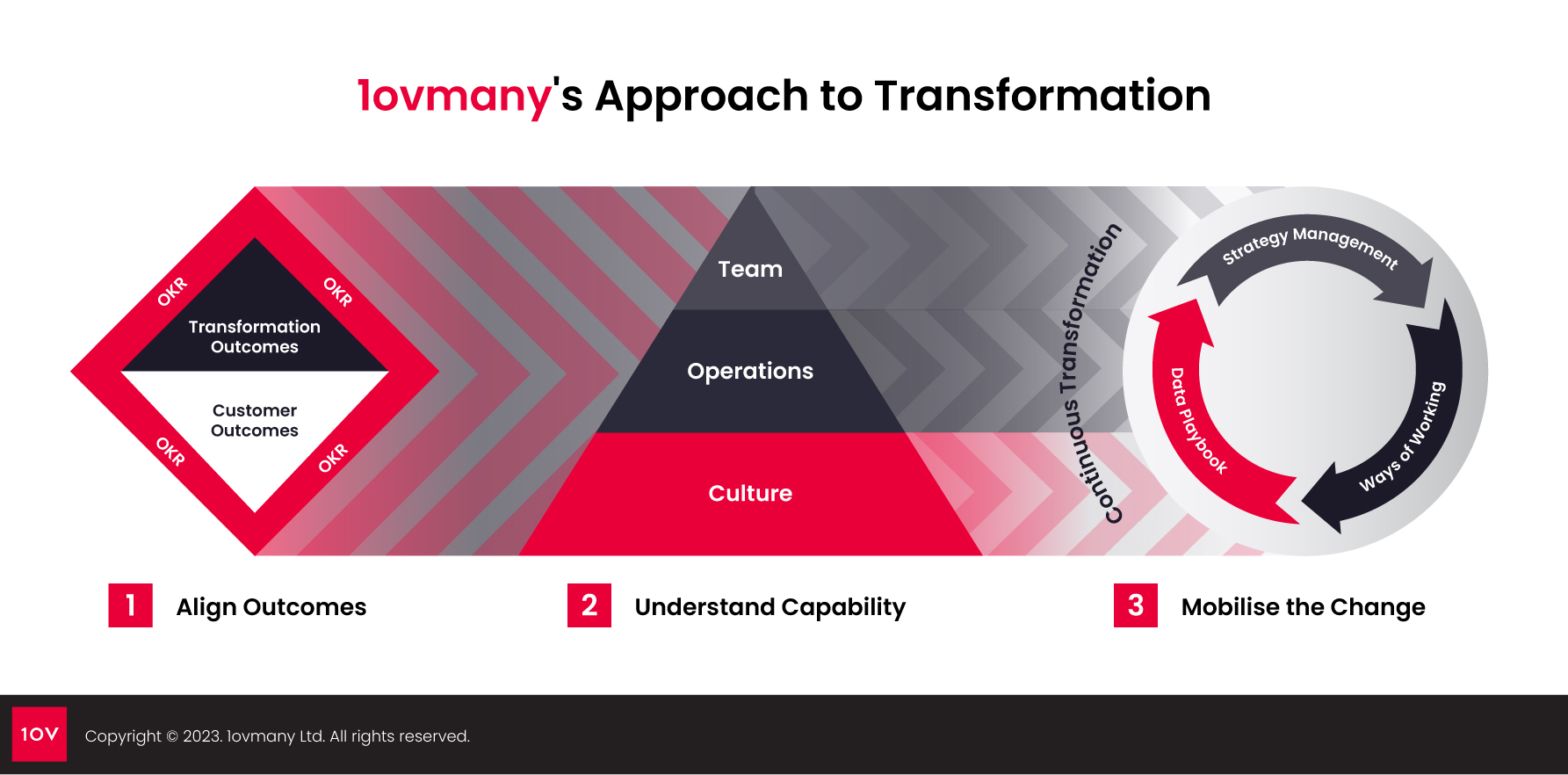 1ovmany's Approach to Transformation

OKR
OKR
Transformation Outcomes
Customer Outcomes
OKR
OKR

Team
Operations
Culture

Continuous Transformation

Strategy Management
Ways of Working
Data Playbook

1 Align Outcomes

2 Understand Capability

3 Mobilise the Change

1OV Copyright © 2023. 1ovmany Ltd. All rights reserved.